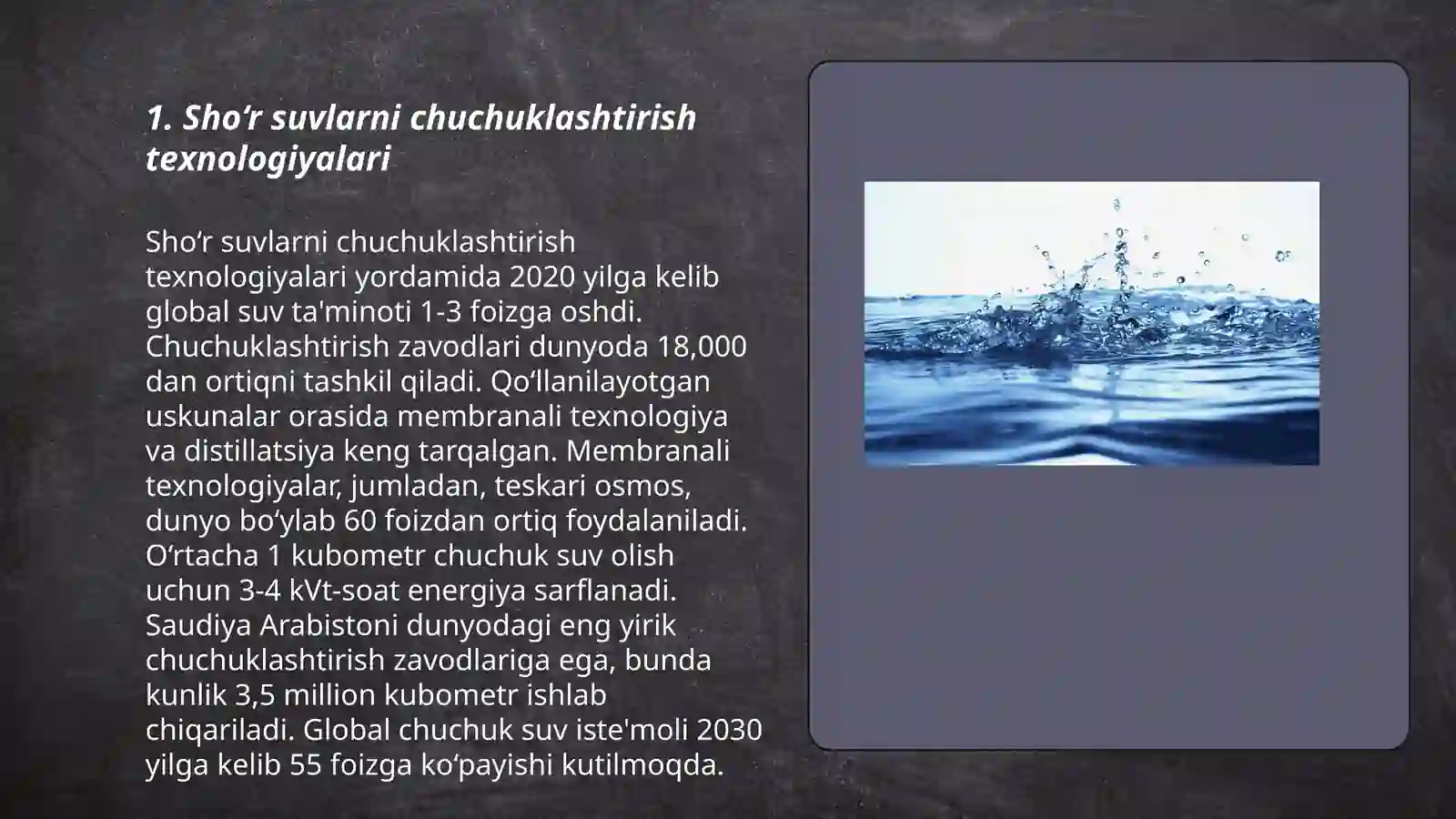 1. Sho‘r suvlarni chuchuklashtirish texnologiyalari

Sho‘r suvlarni chuchuklashtirish texnologiyalari yordamida 2020 yilga kelib global suv ta'minoti 1-3 foizga oshdi. Chuchuklashtirish zavodlari dunyoda 18,000 dan ortiqni tashkil qiladi. Qo‘llanilayotgan uskunalar orasida membranali texnologiya va distillatsiya keng tarqalgan. Membranali texnologiyalar, jumladan, teskari osmos, dunyo bo‘ylab 60 foizdan ortiq foydalaniladi. O‘rtacha 1 kubometr chuchuk suv olish uchun 3-4 kVt-soat energiya sarflanadi. Saudiya Arabistoni dunyodagi eng yirik chuchuklashtirish zavodlariga ega, bunda kunlik 3,5 million kubometr ishlab chiqariladi. Global chuchuk suv iste'moli 2030 yilga kelib 55 foizga ko‘payishi kutilmoqda.